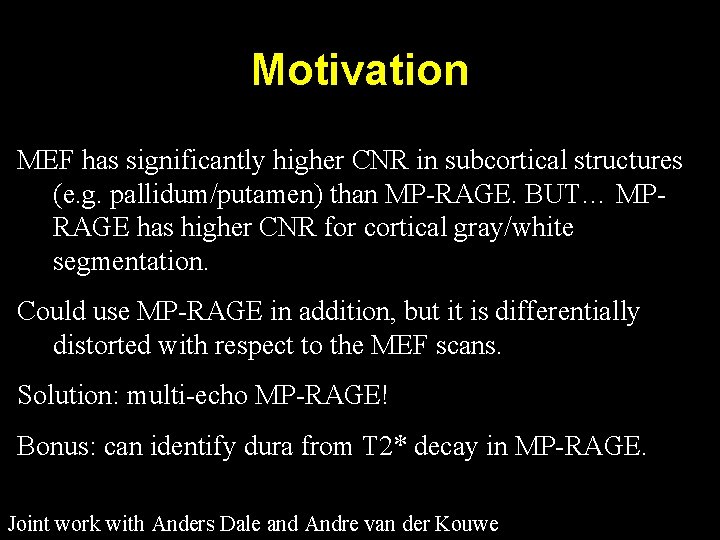 Motivation

MEF has significantly higher CNR in subcortical structures (e.g. pallidum/putamen) than MP-RAGE. BUT… MP-RAGE has higher CNR for cortical gray/white segmentation.

Could use MP-RAGE in addition, but it is differentially distorted with respect to the MEF scans.

Solution: multi-echo MP-RAGE!

Bonus: can identify dura from T2* decay in MP-RAGE.

Joint work with Anders Dale and Andre van der Kouwe